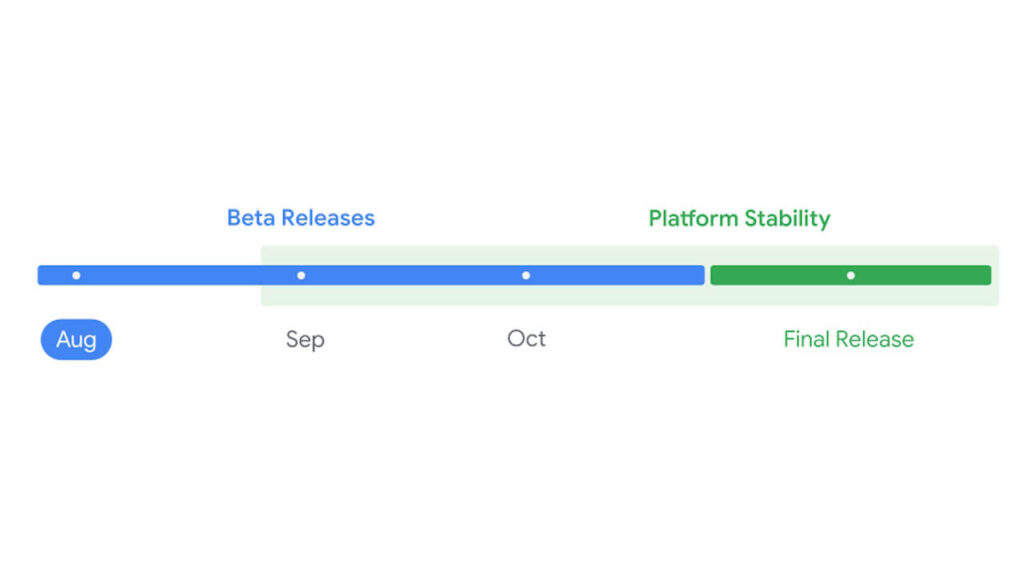 Beta Releases

Platform Stability

Aug

Sep

Oct

Final Release